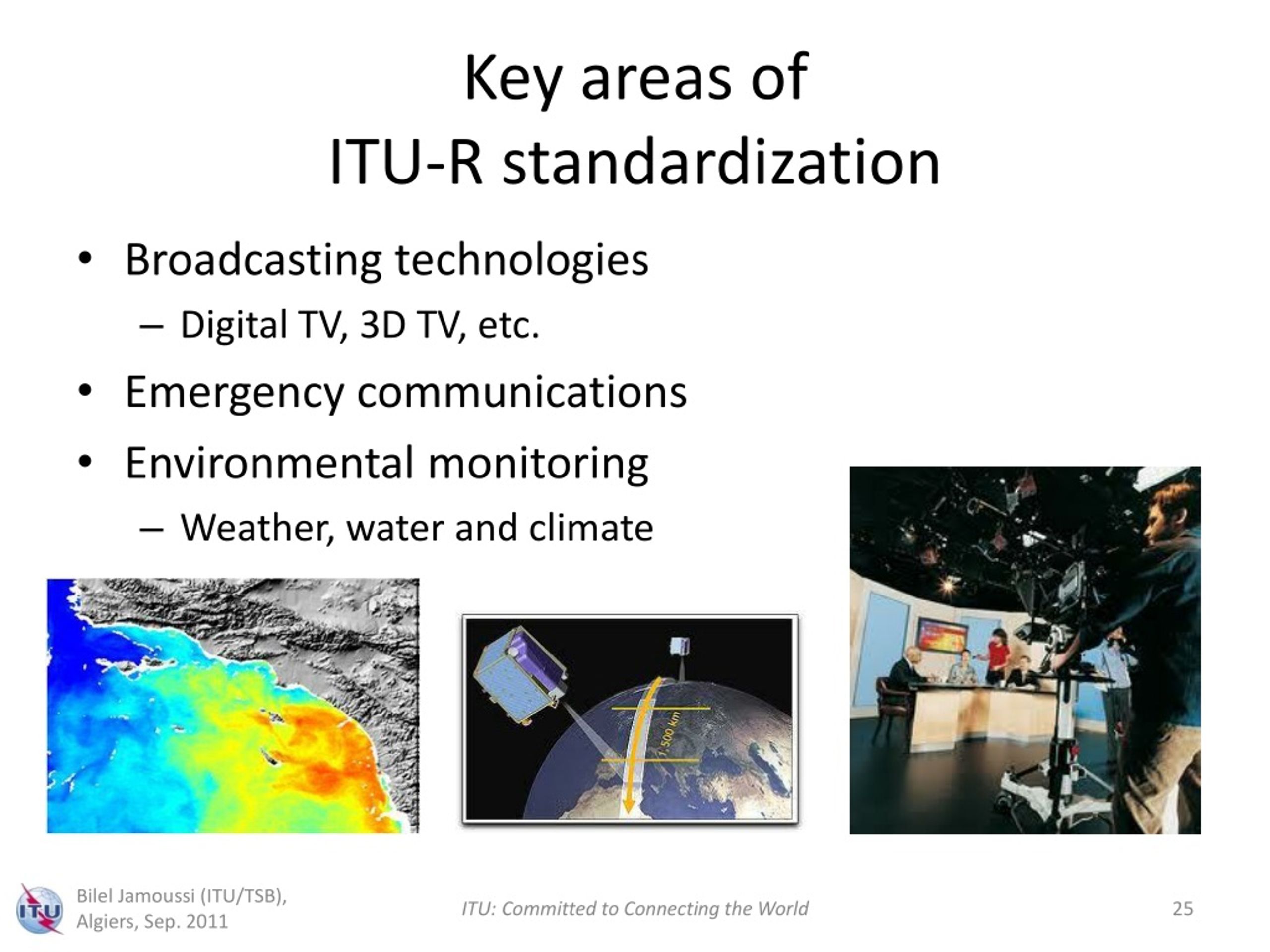 Key areas of
ITU-R standardization

• Broadcasting technologies
– Digital TV, 3D TV, etc.
• Emergency communications
• Environmental monitoring
– Weather, water and climate

1 500 km

ITU

Bilel Jamoussi (ITU/TSB), Algiers, Sep. 2011

ITU: Committed to Connecting the World

25